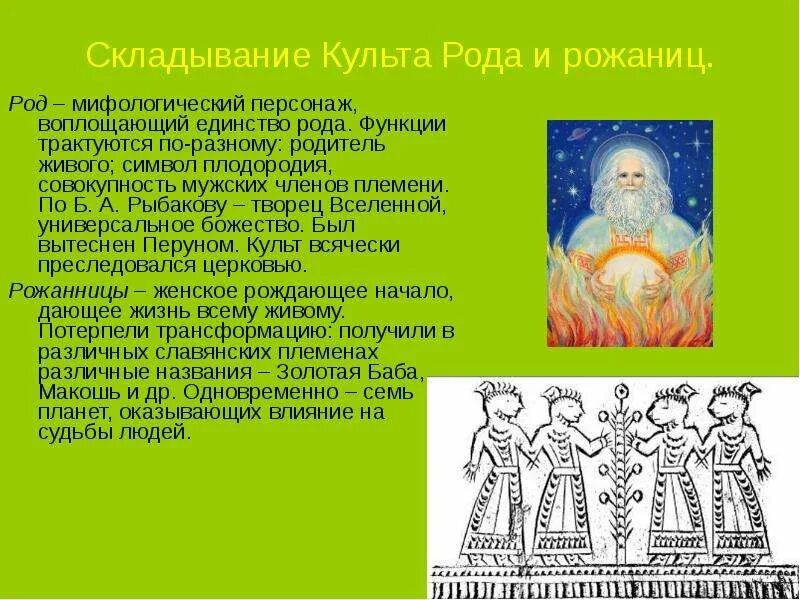 Складывание Культа Рода и рожаниц.

Род – мифологический персонаж, воплощающий единство рода. Функции трактуются по-разному: родитель живого; символ плодородия, совокупность мужских членов племени. По Б. А. Рыбакову – творец Вселенной, универсальное божество. Был вытеснен Перуном. Культ всячески преследовался церковью.

Рожанницы – женское рождающее начало, дающее жизнь всему живому. Потерпели трансформацию: получили в различных славянских племенах различные названия – Золотая Баба, Макошь и др. Одновременно – семь планет, оказывающих влияние на судьбы людей.